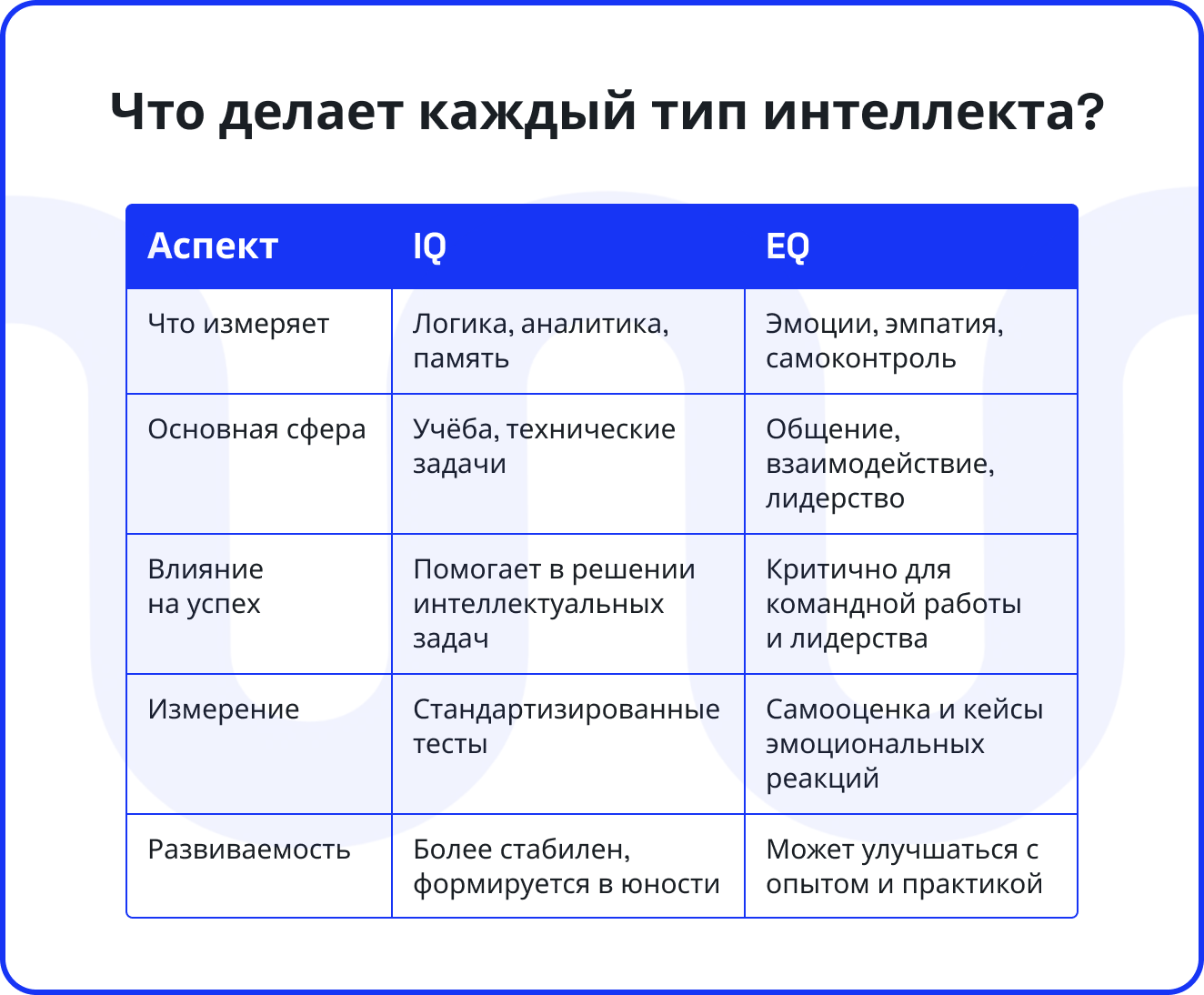 Что делает каждый тип интеллекта?

| Аспект | IQ | EQ |
|---|---|---|
| Что измеряет | Логика, аналитика, память | Эмоции, эмпатия, самоконтроль |
| Основная сфера | Учёба, технические задачи | Общение, взаимодействие, лидерство |
| Влияние на успех | Помогает в решении интеллектуальных задач | Критично для командной работы и лидерства |
| Измерение | Стандартизированные тесты | Самооценка и кейсы эмоциональных реакций |
| Развиваемость | Более стабилен, формируется в юности | Может улучшаться с опытом и практикой |